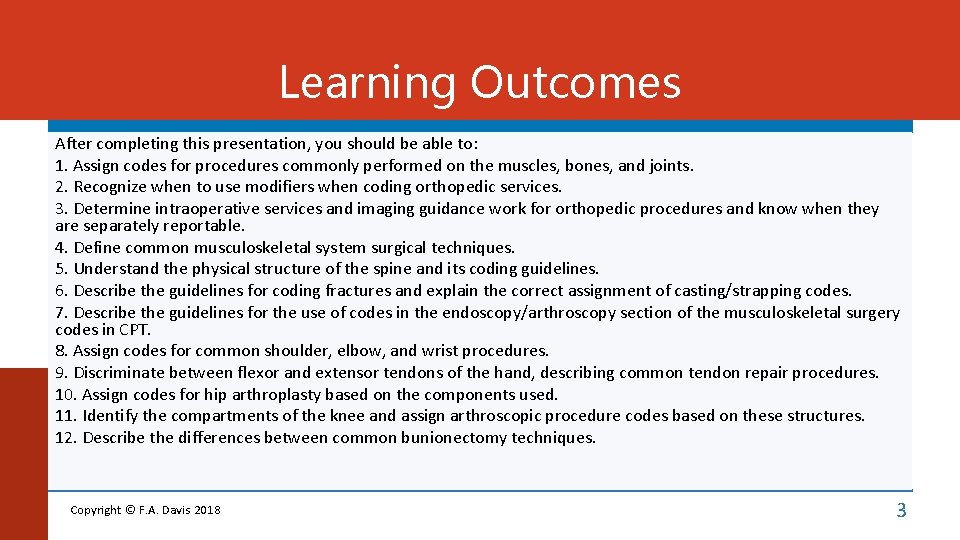 Learning Outcomes

After completing this presentation, you should be able to:
1. Assign codes for procedures commonly performed on the muscles, bones, and joints.
2. Recognize when to use modifiers when coding orthopedic services.
3. Determine intraoperative services and imaging guidance work for orthopedic procedures and know when they are separately reportable.
4. Define common musculoskeletal system surgical techniques.
5. Understand the physical structure of the spine and its coding guidelines.
6. Describe the guidelines for coding fractures and explain the correct assignment of casting/strapping codes.
7. Describe the guidelines for the use of codes in the endoscopy/arthroscopy section of the musculoskeletal surgery codes in CPT.
8. Assign codes for common shoulder, elbow, and wrist procedures.
9. Discriminate between flexor and extensor tendons of the hand, describing common tendon repair procedures.
10. Assign codes for hip arthroplasty based on the components used.
11. Identify the compartments of the knee and assign arthroscopic procedure codes based on these structures.
12. Describe the differences between common bunionectomy techniques.

Copyright © F.A. Davis 2018

3